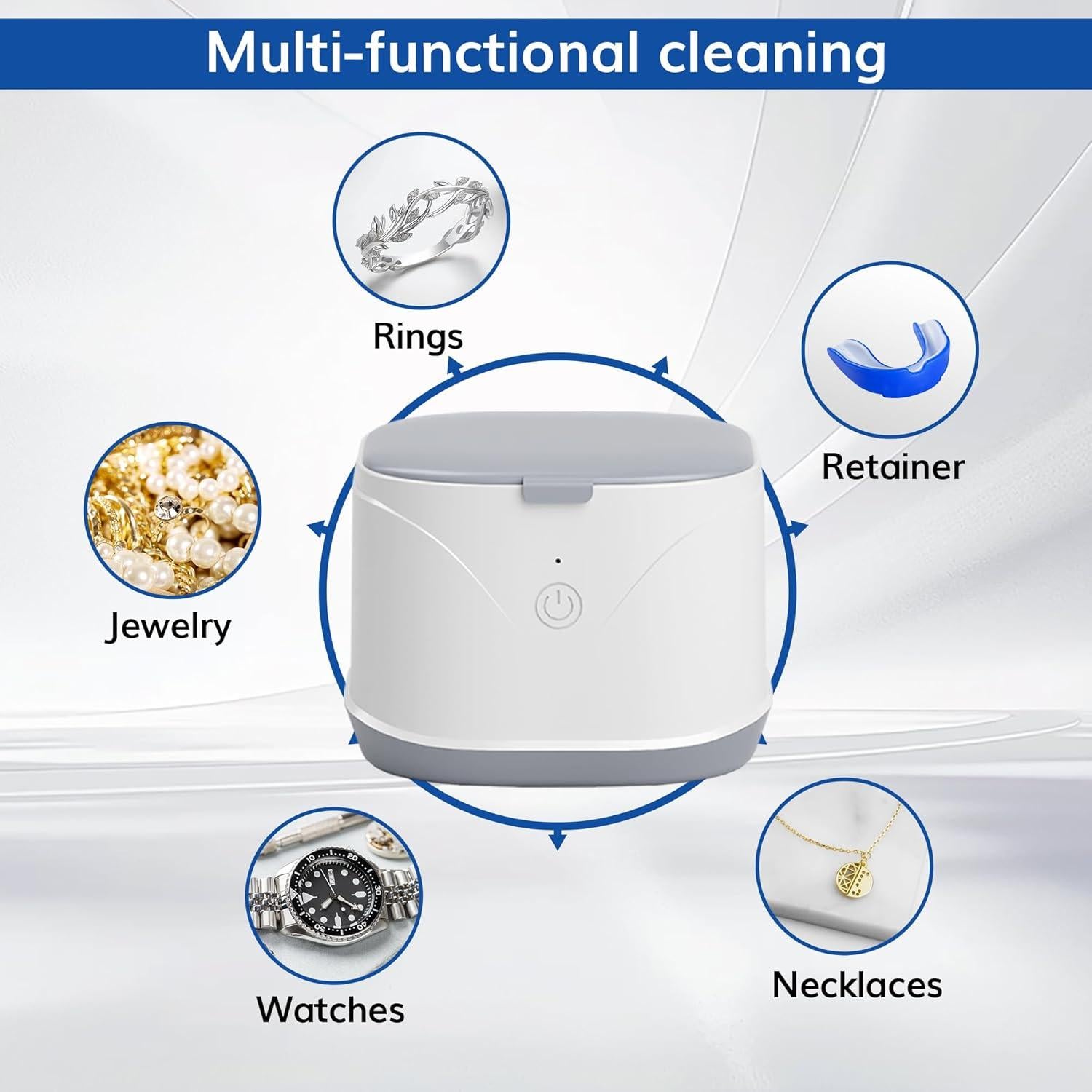 Multi-functional cleaning

Rings

Retainer

Jewelry

Watches

Necklaces